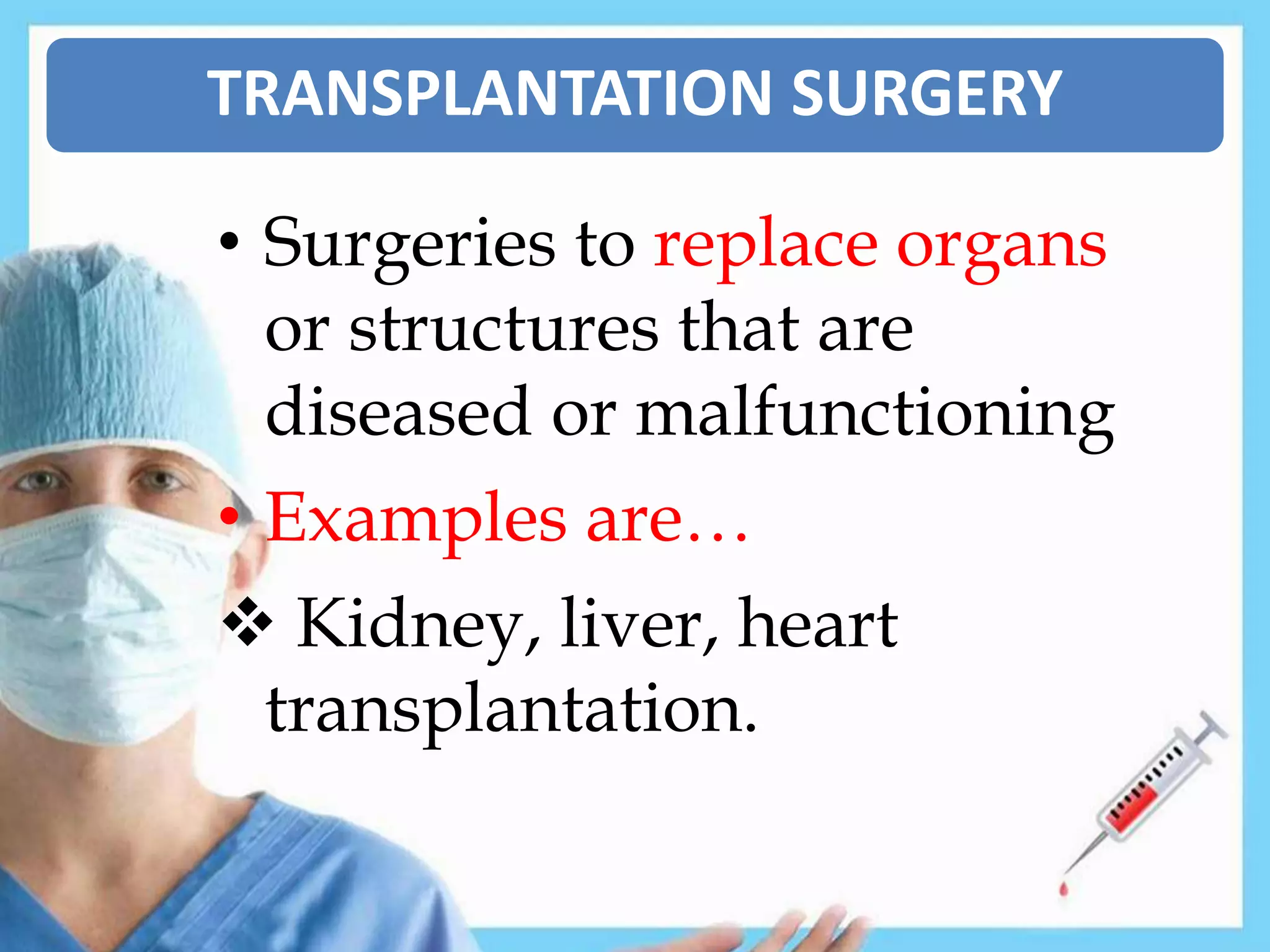 TRANSPLANTATION SURGERY

• Surgeries to replace organs or structures that are diseased or malfunctioning

• Examples are…

❖ Kidney, liver, heart transplantation.